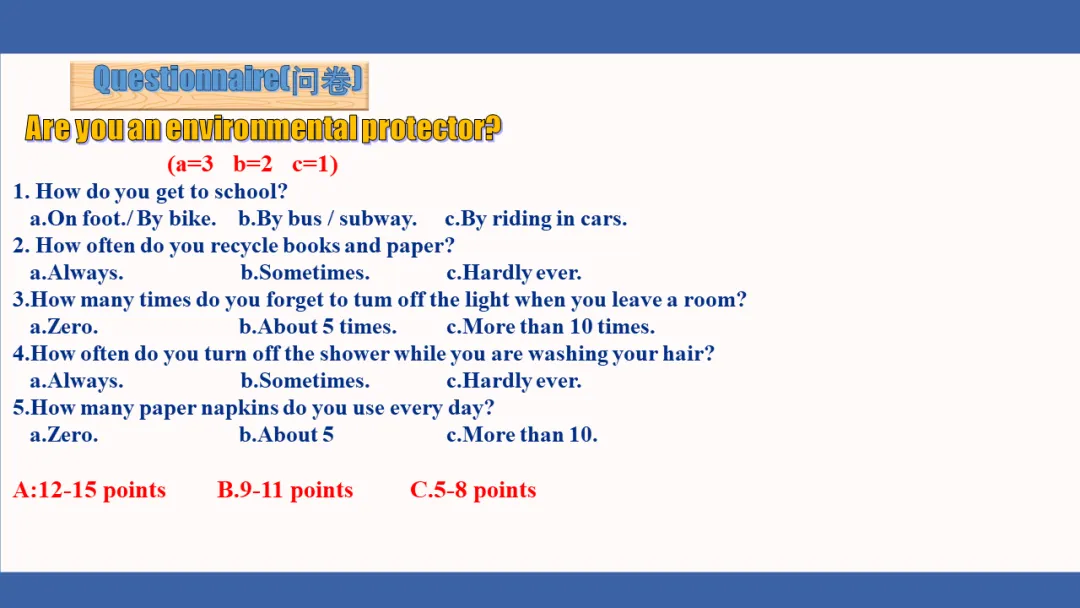 Questionnaire(问卷)

Are you an environmental protector?

(a=3 b=2 c=1)

1. How do you get to school?
a.On foot./ By bike. b.By bus / subway. c.By riding in cars.

2. How often do you recycle books and paper?
a.Always. b.Sometimes. c.Hardly ever.

3.How many times do you forget to tum off the light when you leave a room?
a.Zero. b.About 5 times. c.More than 10 times.

4.How often do you turn off the shower while you are washing your hair?
a.Always. b.Sometimes. c.Hardly ever.

5.How many paper napkins do you use every day?
a.Zero. b.About 5 c.More than 10.

A:12-15 points B.9-11 points C.5-8 points